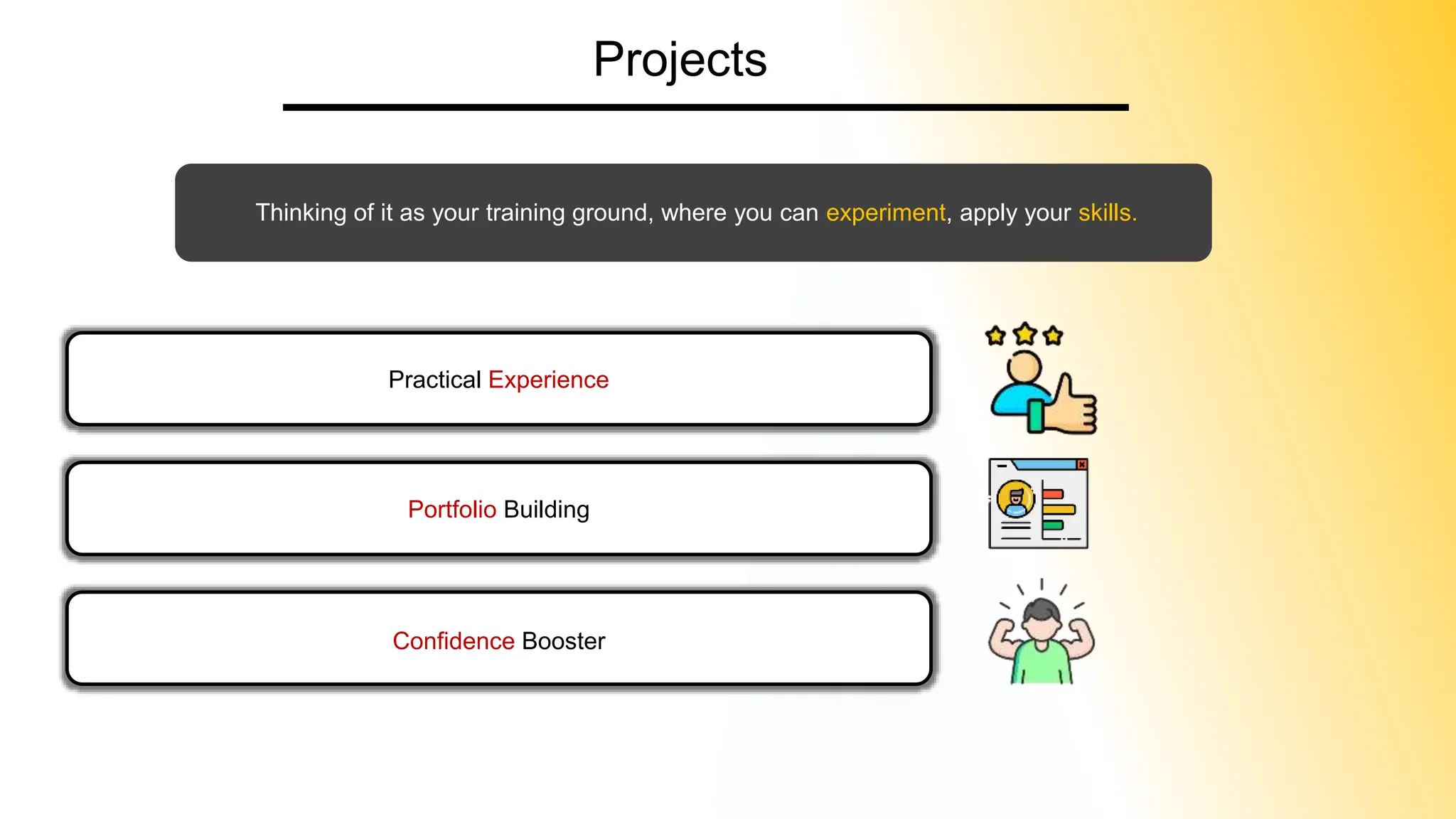 Projects

Thinking of it as your training ground, where you can experiment, apply your skills.

Practical Experience

Portfolio Building

Confidence Booster